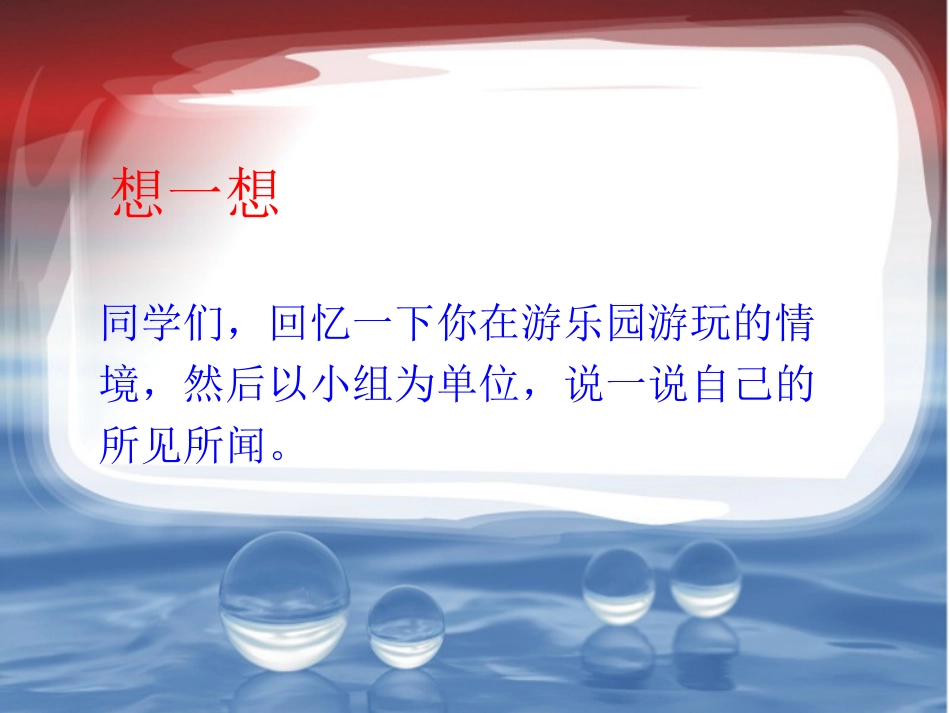 想一想

同学们，回忆一下你在游乐园游玩的情境，然后以小组为单位，说一说自己的所见所闻。